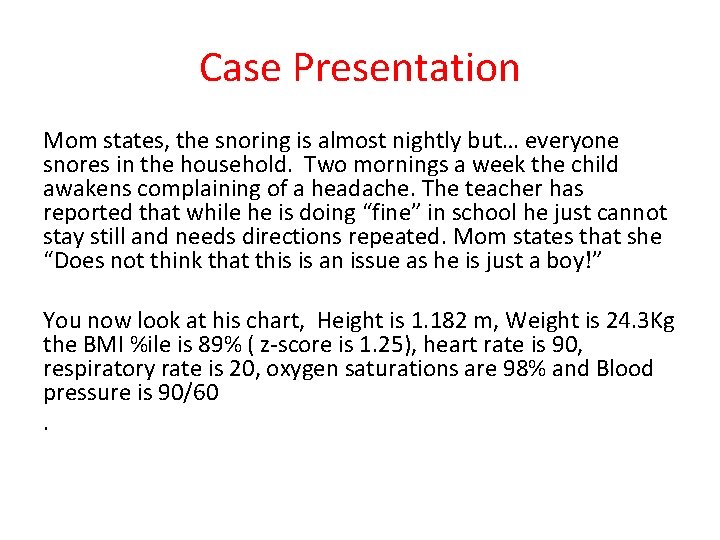 Case Presentation

Mom states, the snoring is almost nightly but… everyone snores in the household. Two mornings a week the child awakens complaining of a headache. The teacher has reported that while he is doing “fine” in school he just cannot stay still and needs directions repeated. Mom states that she “Does not think that this is an issue as he is just a boy!”

You now look at his chart, Height is 1.182 m, Weight is 24.3Kg the BMI %ile is 89% ( z-score is 1.25), heart rate is 90, respiratory rate is 20, oxygen saturations are 98% and Blood pressure is 90/60
.